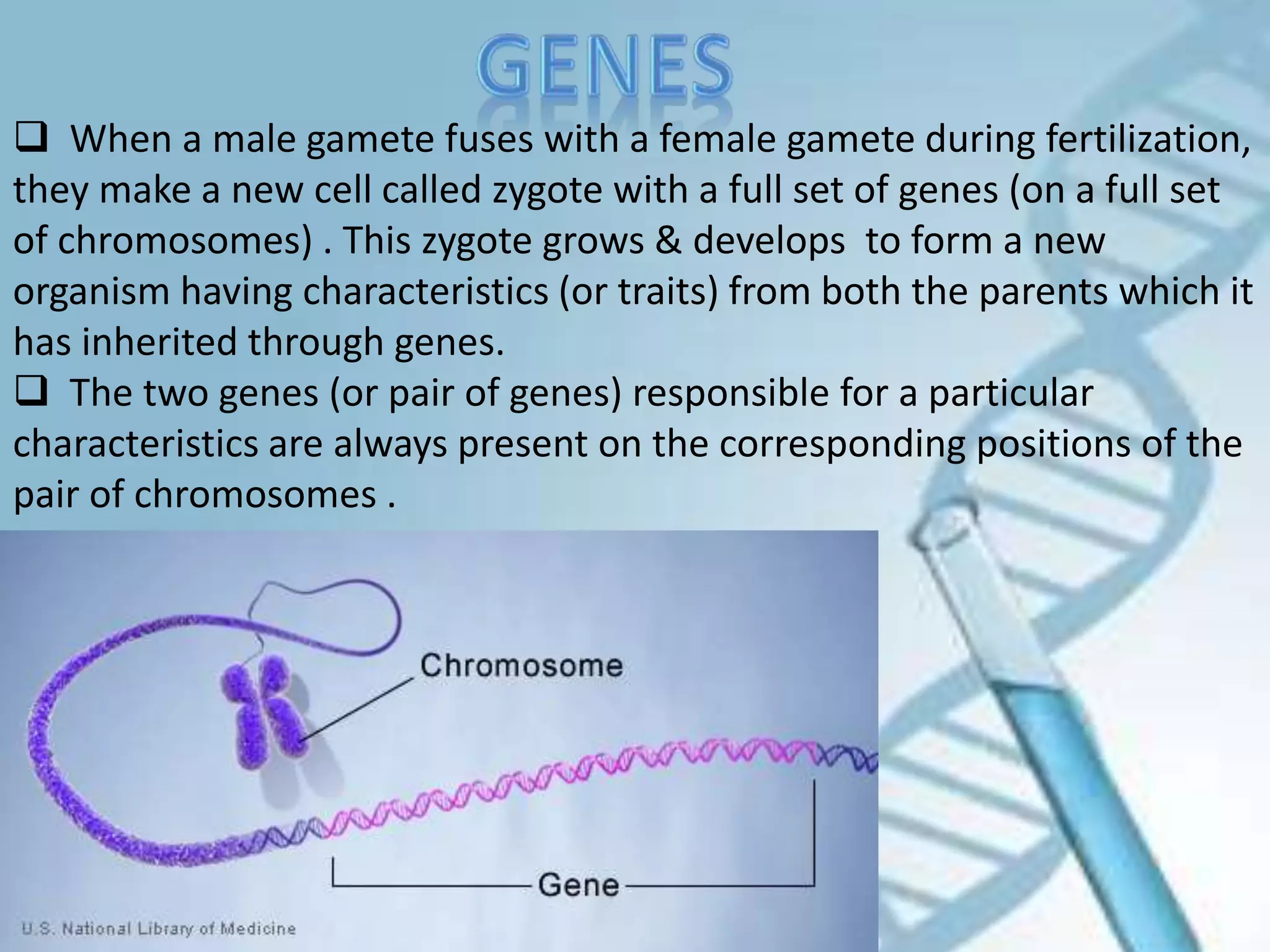 GENES

❑ When a male gamete fuses with a female gamete during fertilization, they make a new cell called zygote with a full set of genes (on a full set of chromosomes) . This zygote grows & develops to form a new organism having characteristics (or traits) from both the parents which it has inherited through genes.

❑ The two genes (or pair of genes) responsible for a particular characteristics are always present on the corresponding positions of the pair of chromosomes .

Chromosome

Gene

U.S. National Library of Medicine